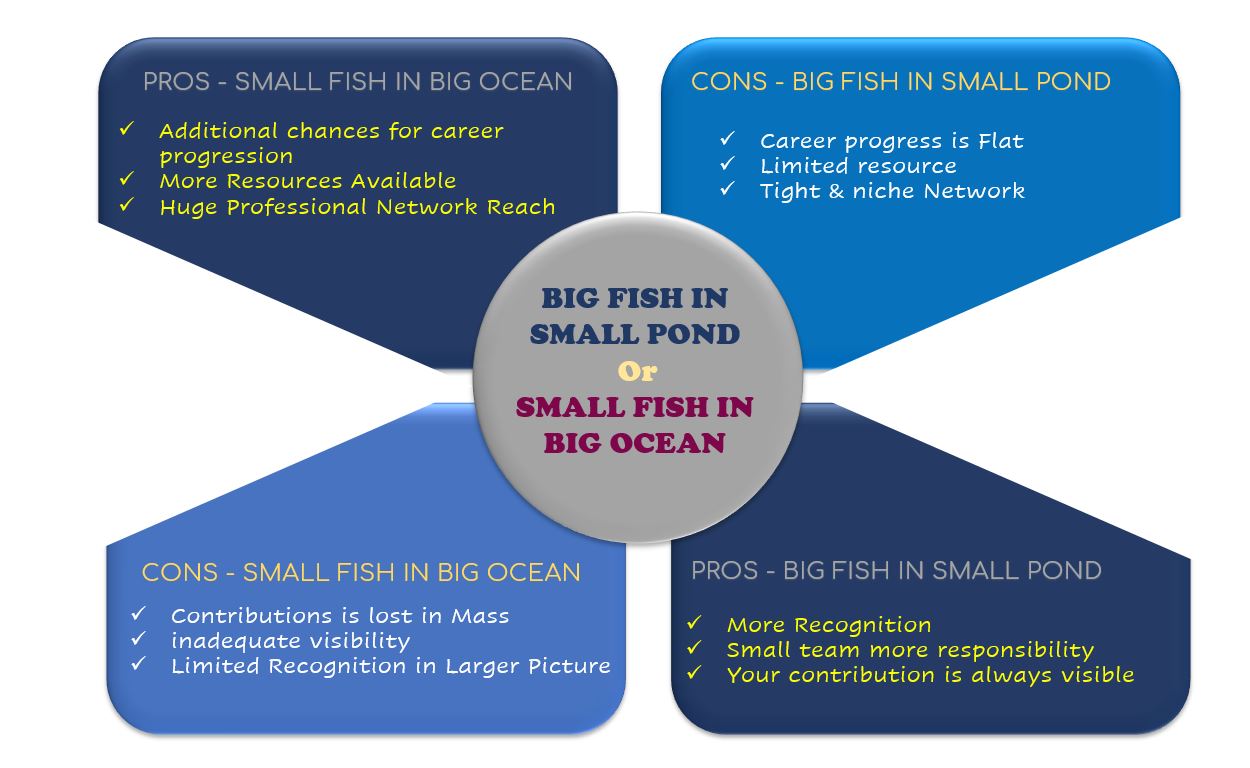 PROS - SMALL FISH IN BIG OCEAN

✓ Additional chances for career progression
✓ More Resources Available
✓ Huge Professional Network Reach

CONS - BIG FISH IN SMALL POND

✓ Career progress is Flat
✓ Limited resource
✓ Tight & niche Network

BIG FISH IN SMALL POND
Or
SMALL FISH IN BIG OCEAN

CONS - SMALL FISH IN BIG OCEAN

✓ Contributions is lost in Mass
✓ inadequate visibility
✓ Limited Recognition in Larger Picture

PROS - BIG FISH IN SMALL POND

✓ More Recognition
✓ Small team more responsibility
✓ Your contribution is always visible